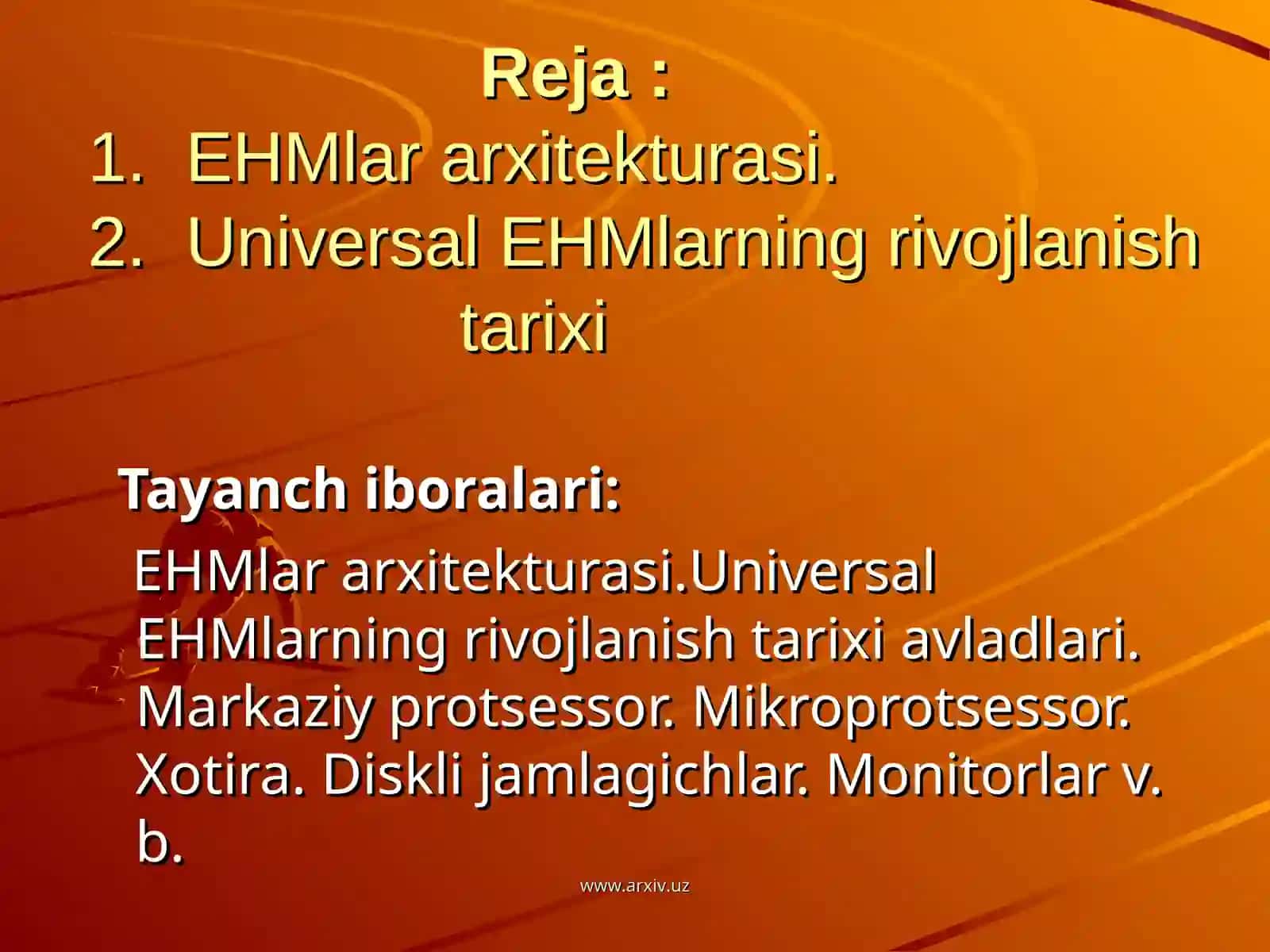 Reja :
1. EHMlar arxitekturasi.
2. Universal EHMlarning rivojlanish tarixi

Tayanch iboralari:

EHMlar arxitekturasi.Universal EHMlarning rivojlanish tarixi avladlari. Markaziy protsessor. Mikroprotsessor. Xotira. Diskli jamlagichlar. Monitorlar v. b.

www.arxiv.uz